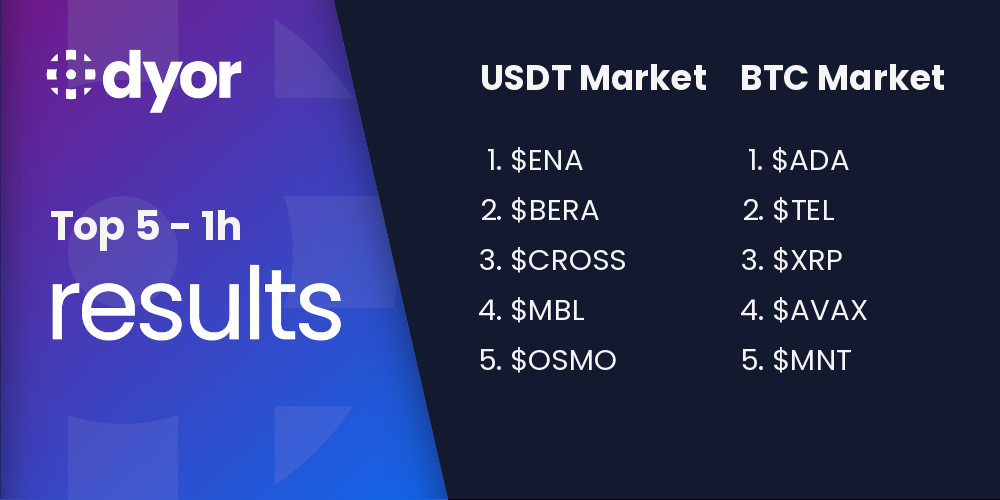 dyor

Top 5 - 1h
results

USDT Market

1. \$ENA
2. \$BERA
3. \$CROSS
4. \$MBL
5. \$OSMO

BTC Market

1. \$ADA
2. \$TEL
3. \$XRP
4. \$AVAX
5. \$MNT